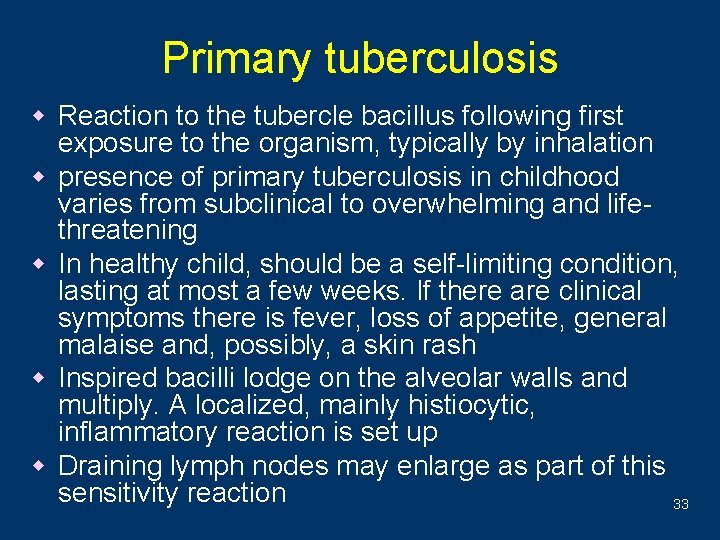 Primary tuberculosis

- Reaction to the tubercle bacillus following first exposure to the organism, typically by inhalation
- presence of primary tuberculosis in childhood varies from subclinical to overwhelming and life-threatening
- In healthy child, should be a self-limiting condition, lasting at most a few weeks. If there are clinical symptoms there is fever, loss of appetite, general malaise and, possibly, a skin rash
- Inspired bacilli lodge on the alveolar walls and multiply. A localized, mainly histiocytic, inflammatory reaction is set up
- Draining lymph nodes may enlarge as part of this sensitivity reaction

33